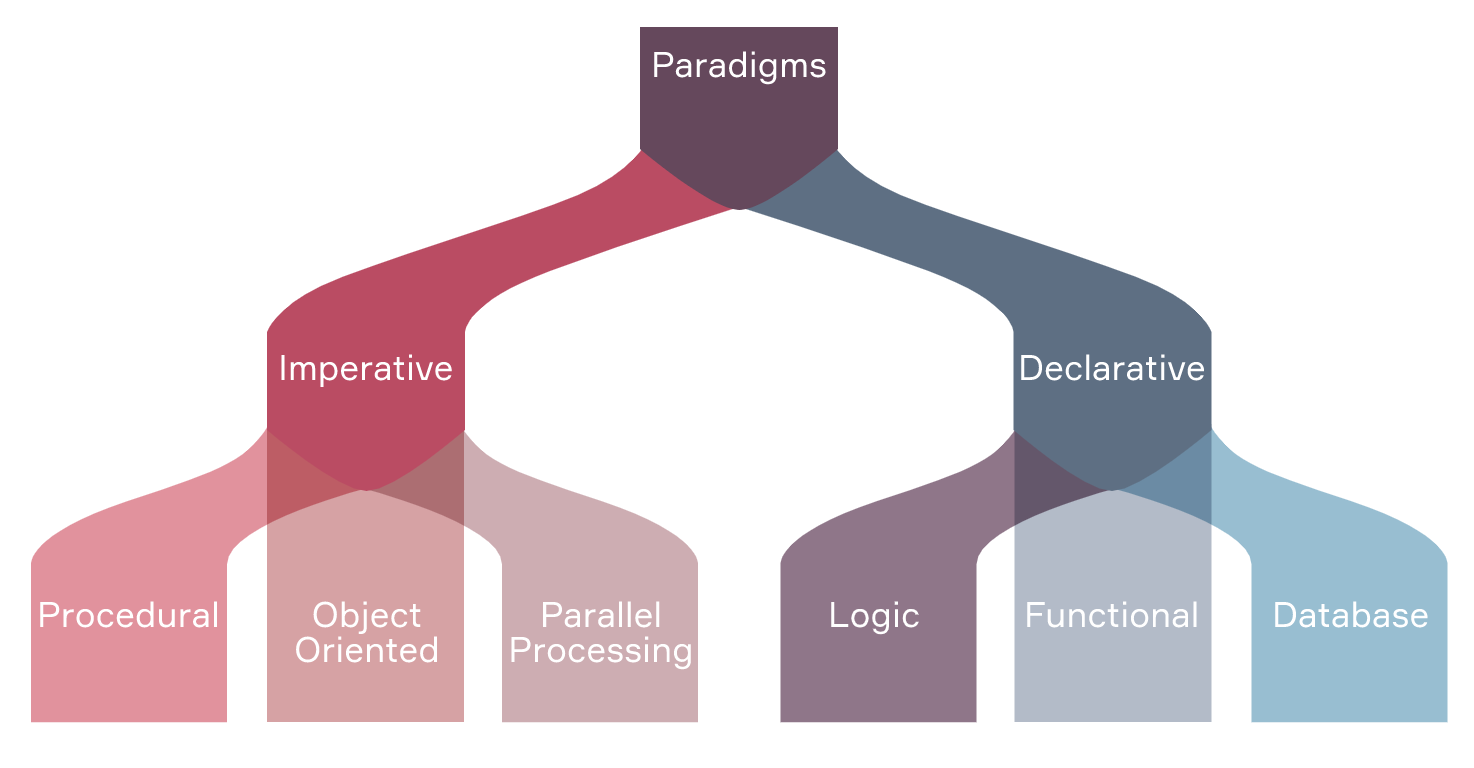 Paradigms

Imperative

Declarative

Procedural

Object Oriented

Parallel Processing

Logic

Functional

Database